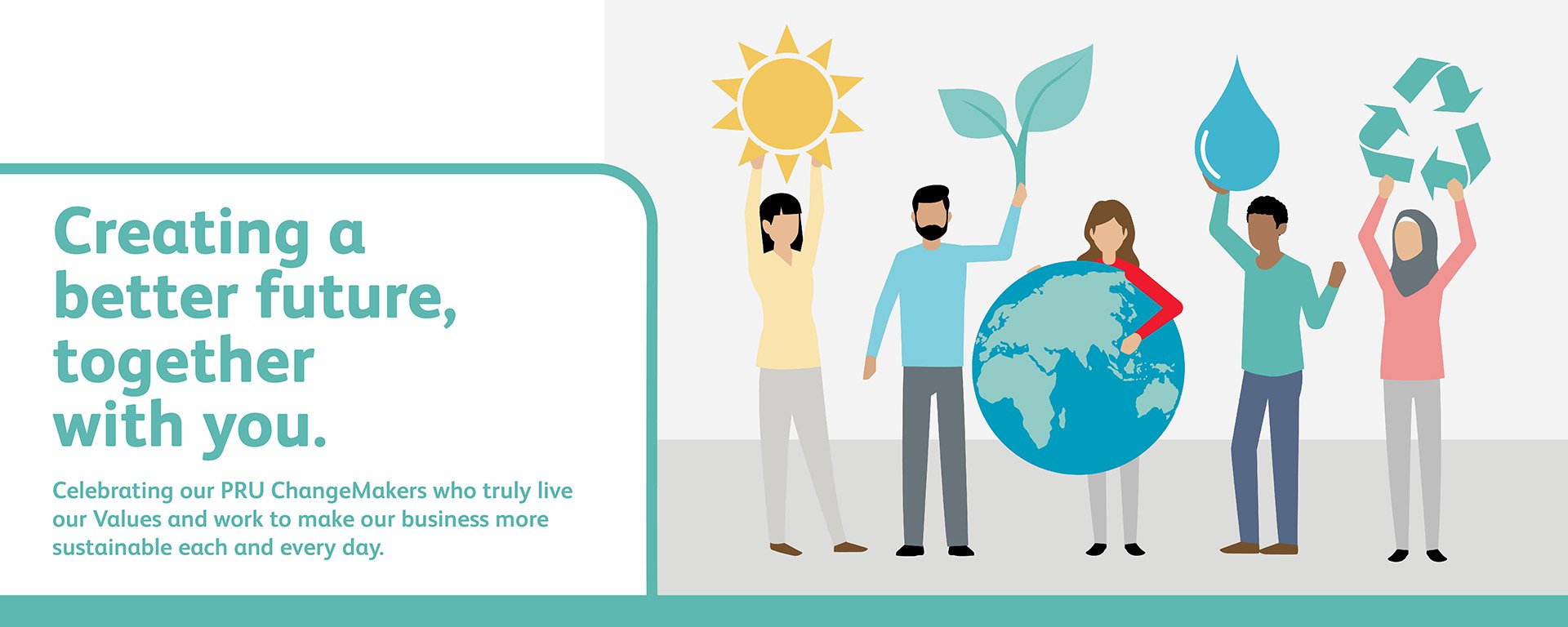 Creating a better future, together with you.

Celebrating our PRU ChangeMakers who truly live our Values and work to make our business more sustainable each and every day.